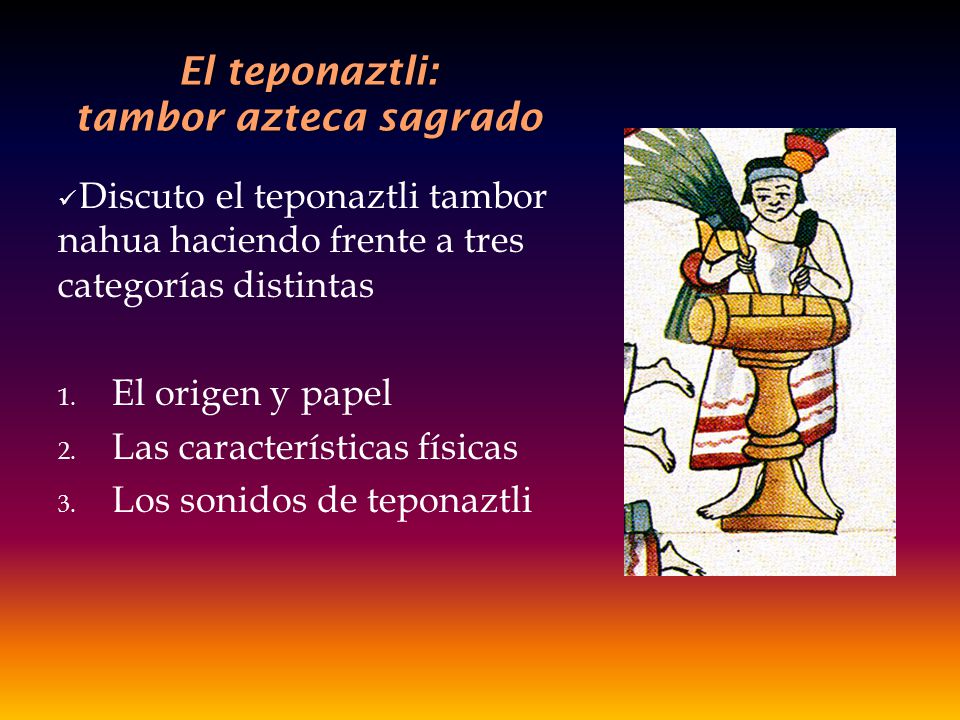 El teponaztli:
tambor azteca sagrado

✓Discuto el teponaztli tambor nahua haciendo frente a tres categorías distintas

1. El origen y papel
2. Las características físicas
3. Los sonidos de teponaztli